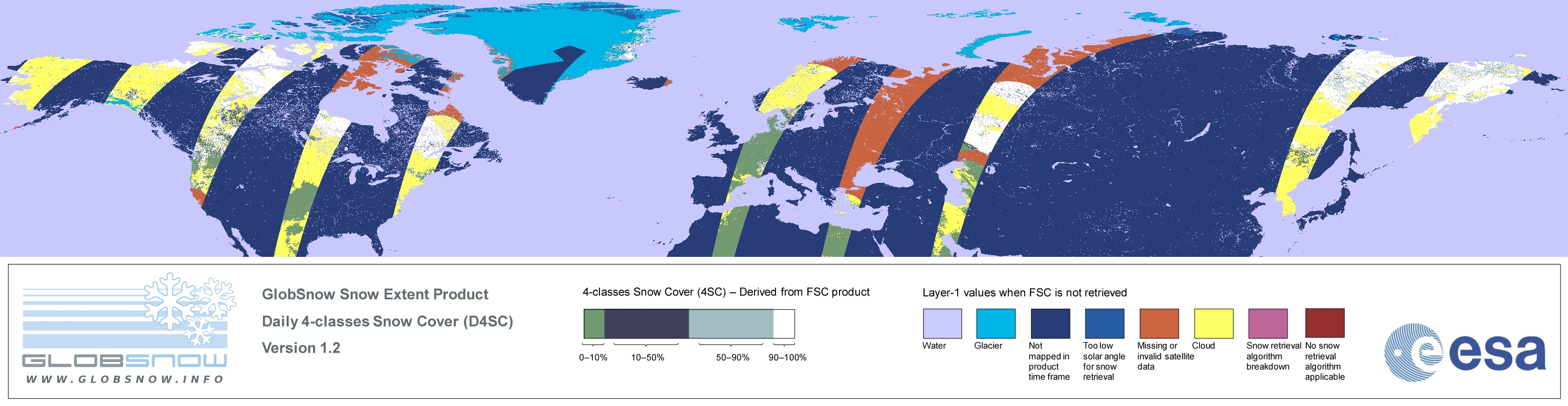 GLOBSNOW
WWW.GLOBSNOW.INFO

GlobSnow Snow Extent Product
Daily 4-classes Snow Cover (D4SC)
Version 1.2

4-classes Snow Cover (4SC) – Derived from FSC product

0–10%
10–50%
50–90%
90–100%

Layer-1 values when FSC is not retrieved

Water
Glacier
Not mapped in product time frame
Too low solar angle for snow retrieval
Missing or invalid satellite data
Cloud
Snow retrieval algorithm breakdown
No snow retrieval algorithm applicable

esa